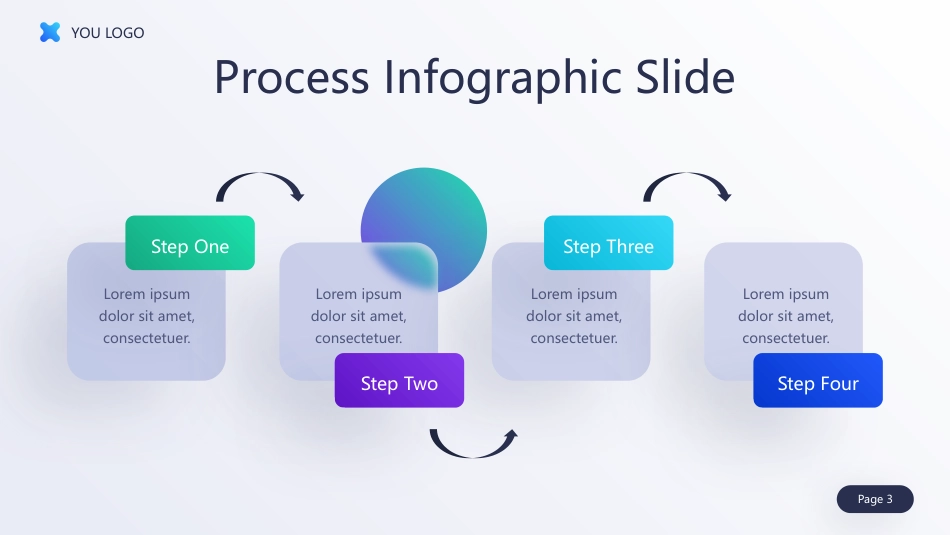 YOU LOGO

Process Infographic Slide

Step One

Lorem ipsum dolor sit amet, consectetuer.

Lorem ipsum dolor sit amet, consectetuer.

Step Two

Step Three

Lorem ipsum dolor sit amet, consectetuer.

Lorem ipsum dolor sit amet, consectetuer.

Step Four

Page 3